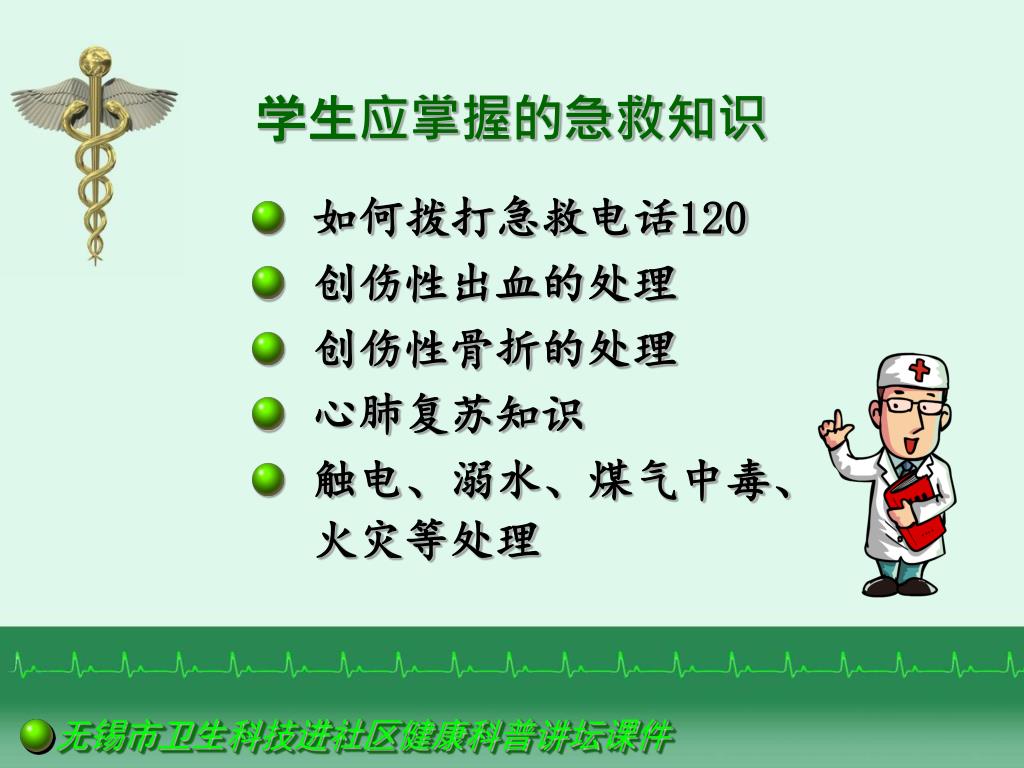 学生应掌握的急救知识

如何拨打急救电话120

创伤性出血的处理

创伤性骨折的处理

心肺复苏知识

触电、溺水、煤气中毒、火灾等处理

无锡市卫生科技进社区健康科普讲坛课件